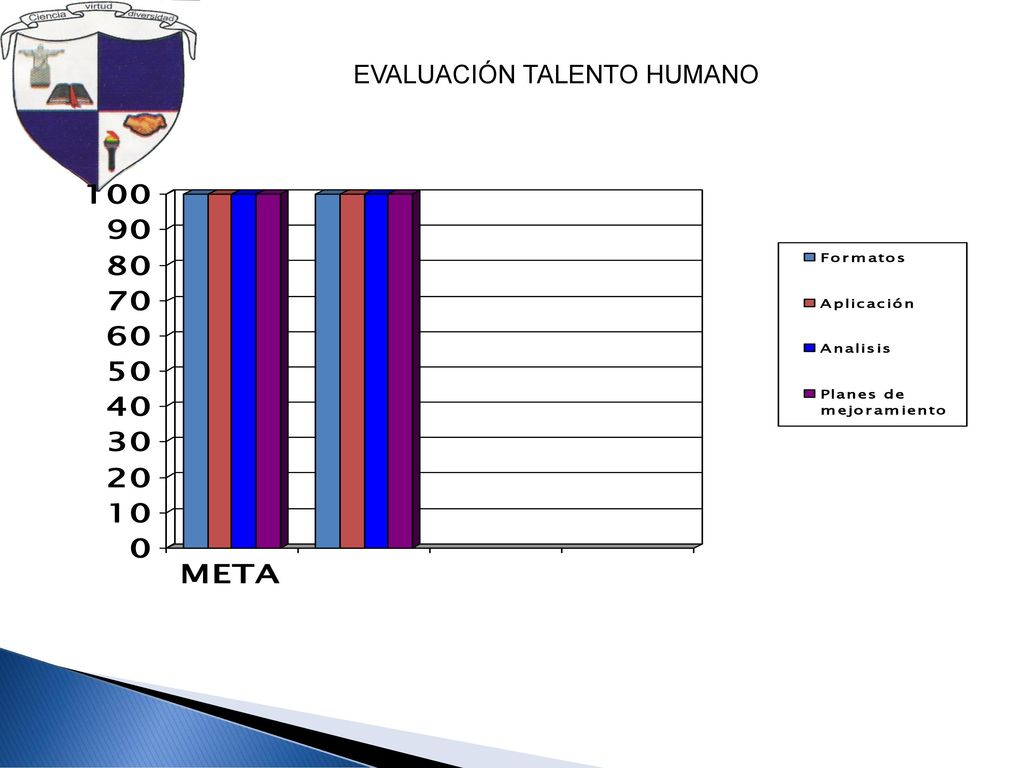 Ciencia virtud diversidad

EVALUACIÓN TALENTO HUMANO

100
90
80
70
60
50
40
30
20
10
0

META

Formatos
Aplicación
Analisis
Planes de mejoramiento